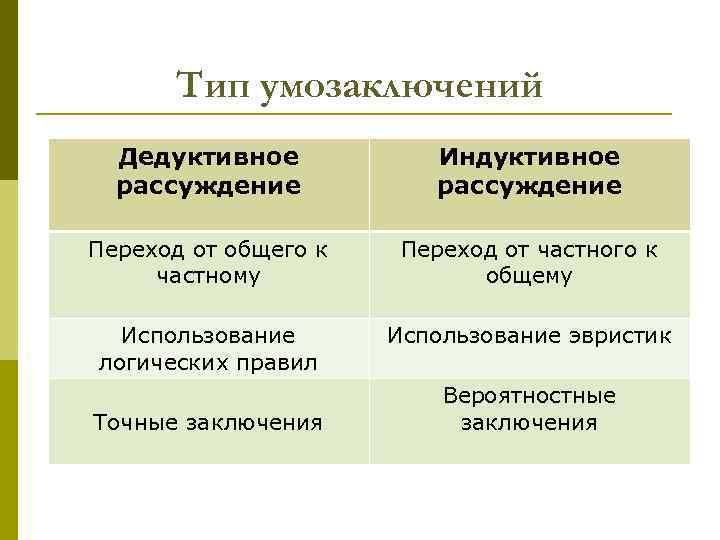 Тип умозаключений

| Дедуктивное рассуждение | Индуктивное рассуждение |
|---|---|
| Переход от общего к частному | Переход от частного к общему |
| Использование логических правил | Использование эвристик |
| Точные заключения | Вероятностные заключения |